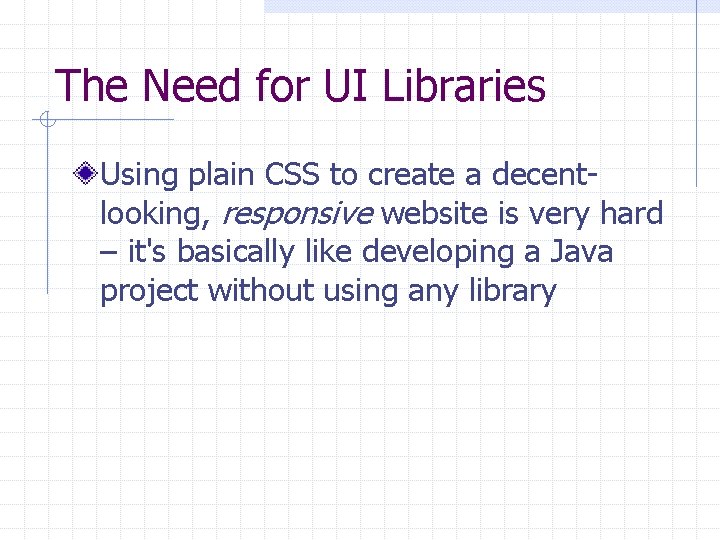 The Need for UI Libraries

Using plain CSS to create a decent-looking, responsive website is very hard – it's basically like developing a Java project without using any library